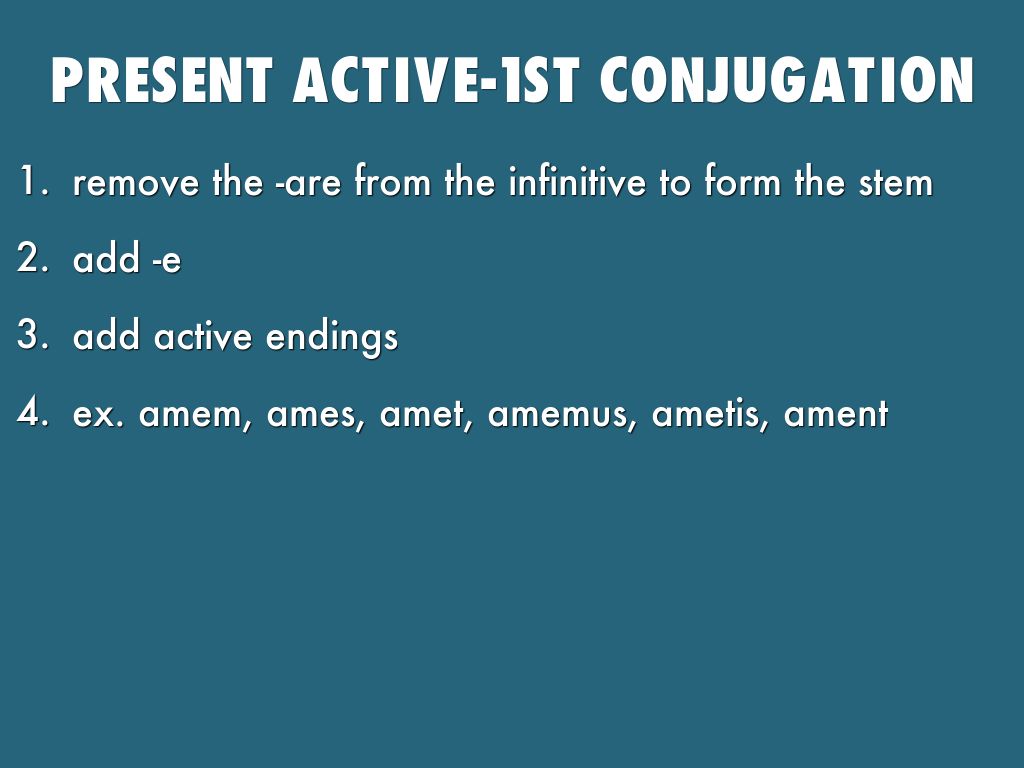 PRESENT ACTIVE-1ST CONJUGATION

1. remove the -are from the infinitive to form the stem
2. add -e
3. add active endings
4. ex. amem, ames, amet, amemus, ametis, ament